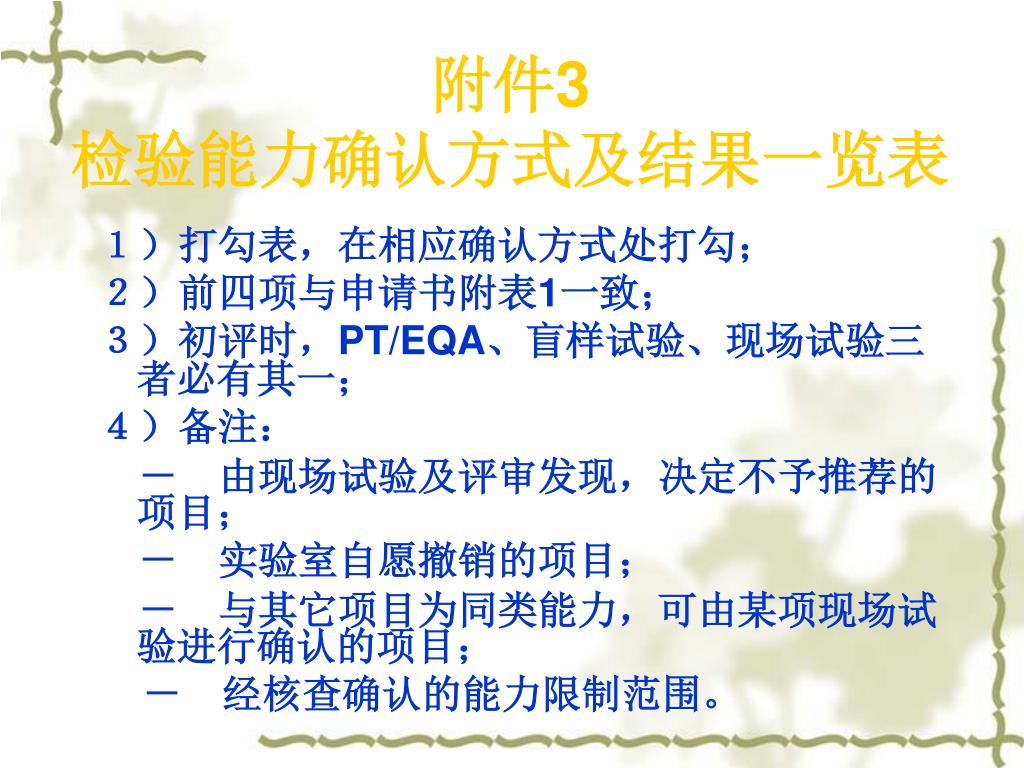 附件3
检验能力确认方式及结果一览表

1）打勾表，在相应确认方式处打勾；

2）前四项与申请书附表1一致；

3）初评时，PT/EQA、盲样试验、现场试验三者必有其一；

4）备注：

－　由现场试验及评审发现，决定不予推荐的项目；

－　实验室自愿撤销的项目；

－　与其它项目为同类能力，可由某项现场试验进行确认的项目；

－　经核查确认的能力限制范围。